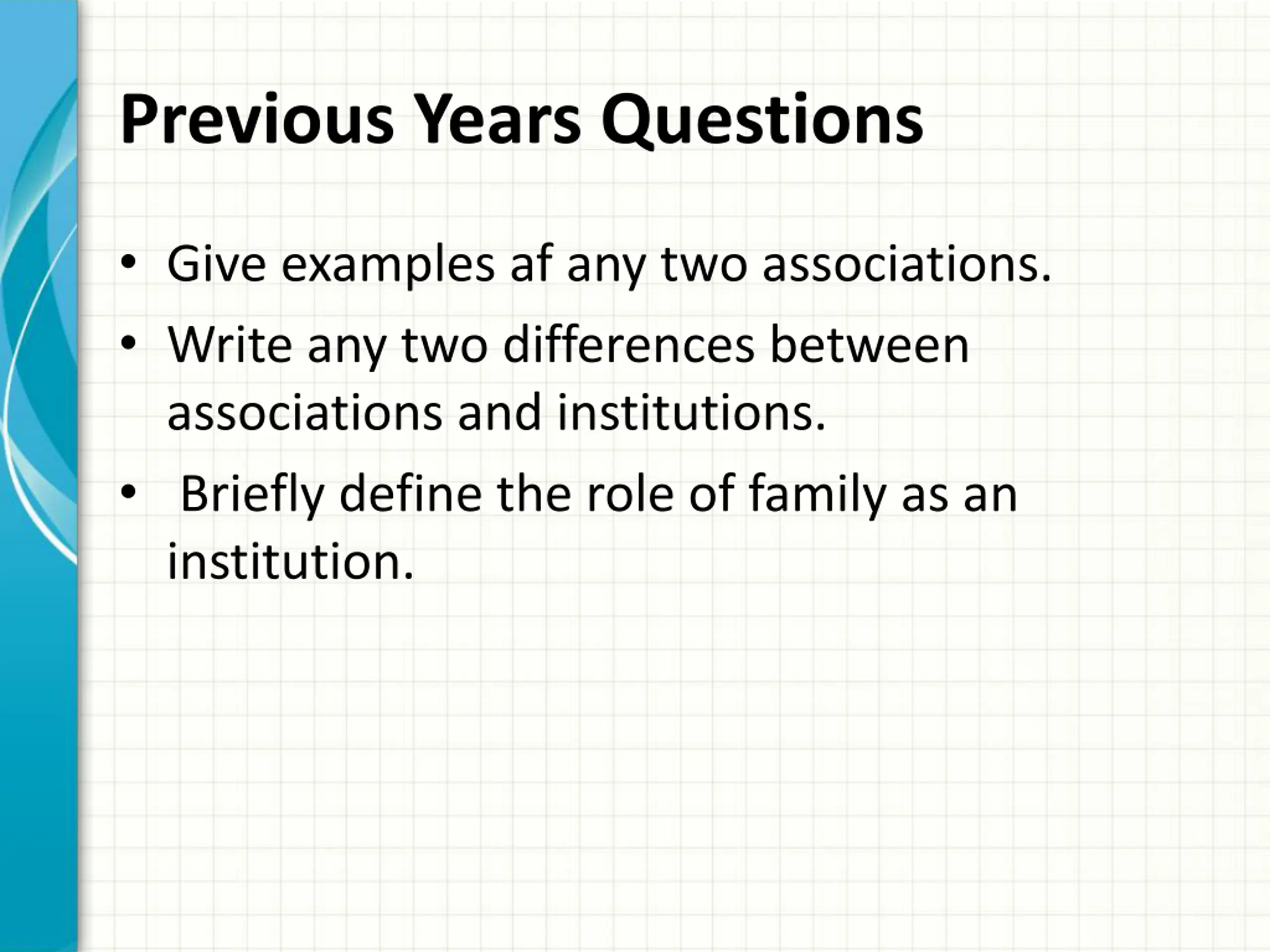 Previous Years Questions

• Give examples af any two associations.

• Write any two differences between associations and institutions.

• Briefly define the role of family as an institution.